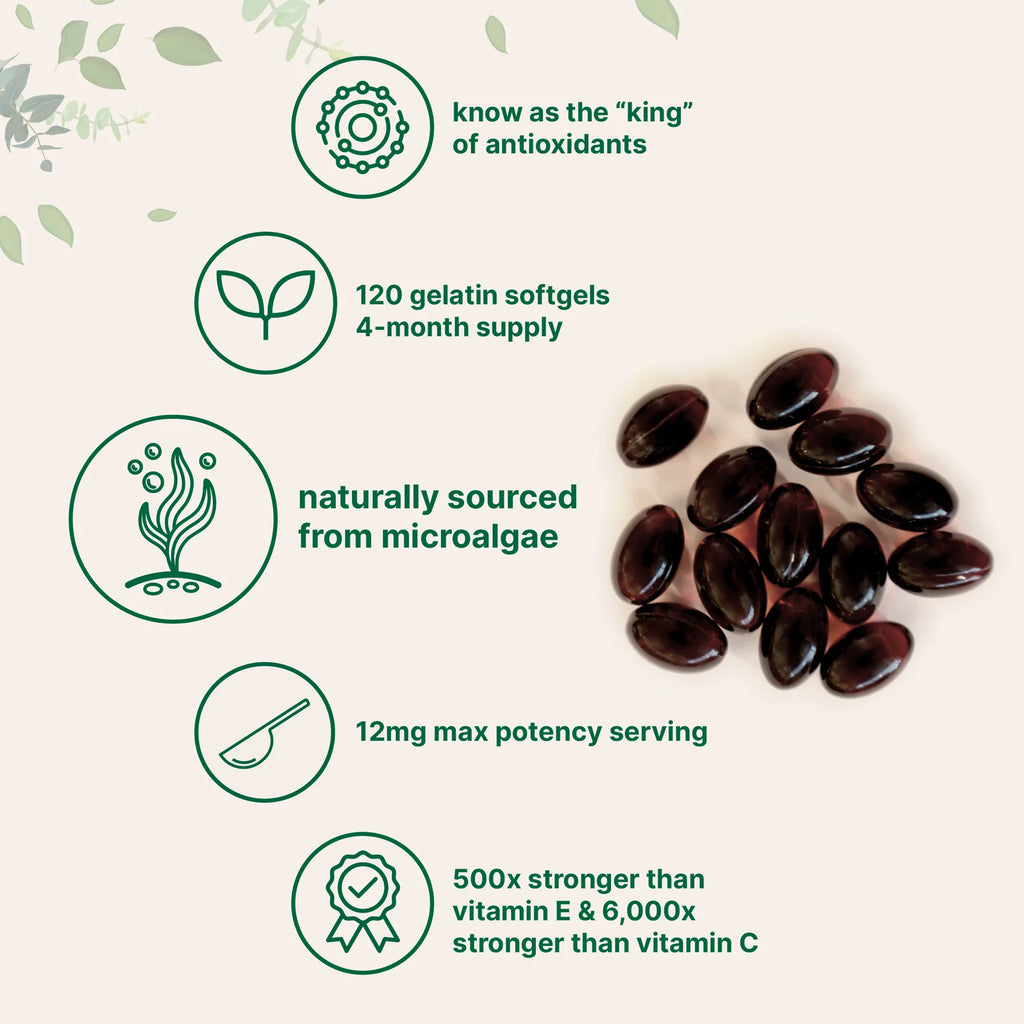 know as the “king” of antioxidants

120 gelatin softgels
4-month supply

naturally sourced from microalgae

12mg max potency serving

500x stronger than vitamin E & 6,000x stronger than vitamin C